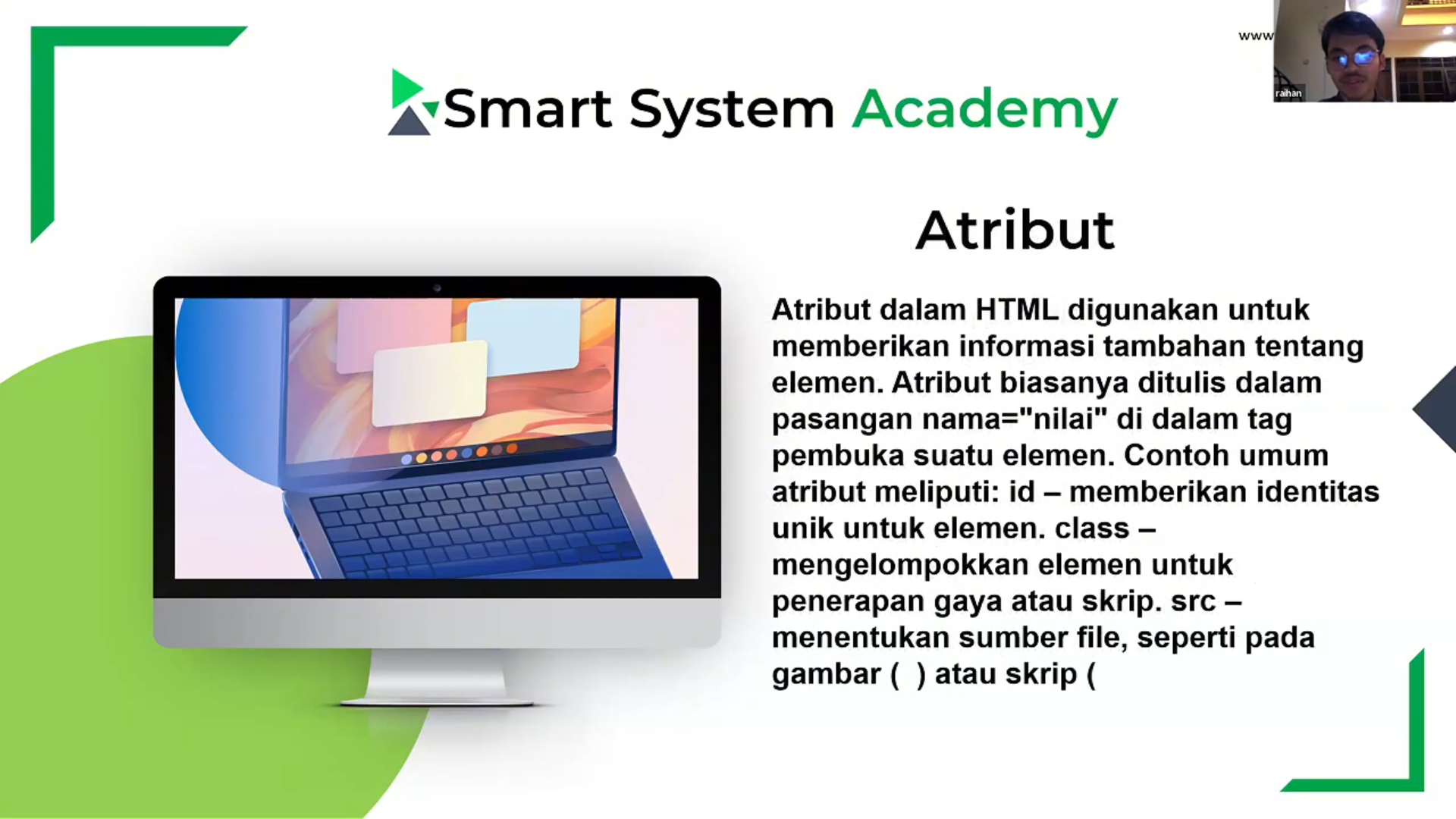 www

raihan

Smart System Academy

Atribut

Atribut dalam HTML digunakan untuk memberikan informasi tambahan tentang elemen. Atribut biasanya ditulis dalam pasangan nama="nilai" di dalam tag pembuka suatu elemen. Contoh umum atribut meliputi: id – memberikan identitas unik untuk elemen. class – mengelompokkan elemen untuk penerapan gaya atau skrip. src – menentukan sumber file, seperti pada gambar ( ) atau skrip (